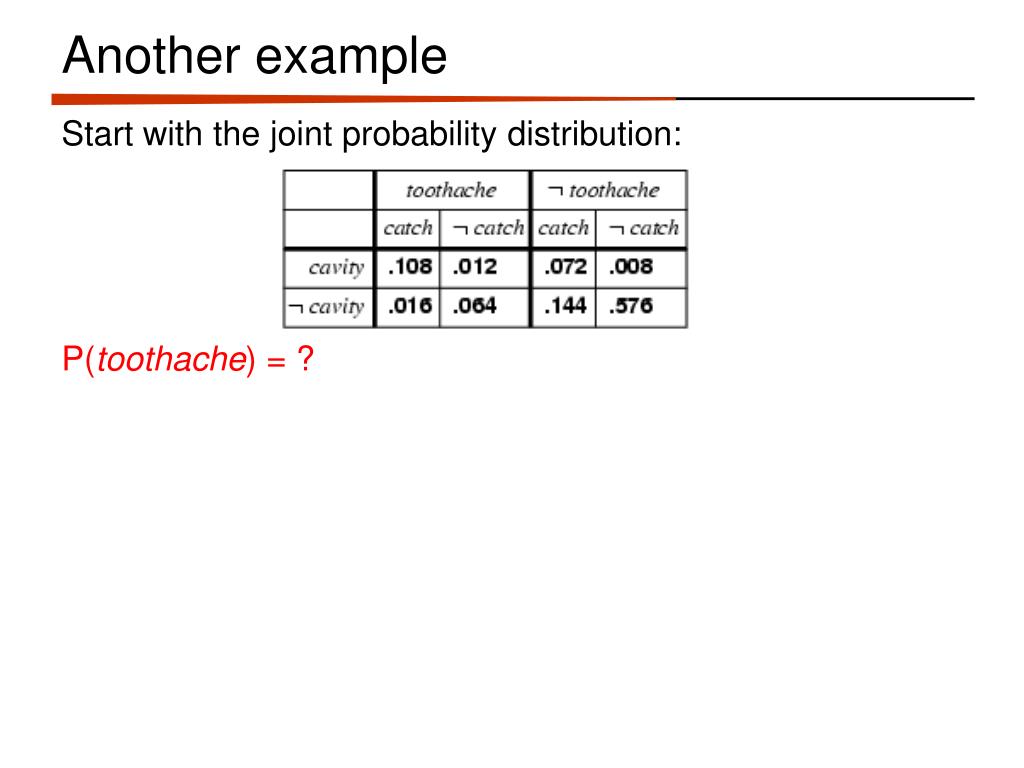 Another example

Start with the joint probability distribution:

| | toothache | | ¬ toothache | |
|---|---|---|---|---|
| | catch | ¬ catch | catch | ¬ catch |
| cavity | .108 | .012 | .072 | .008 |
| ¬ cavity | .016 | .064 | .144 | .576 |

P(toothache) = ?